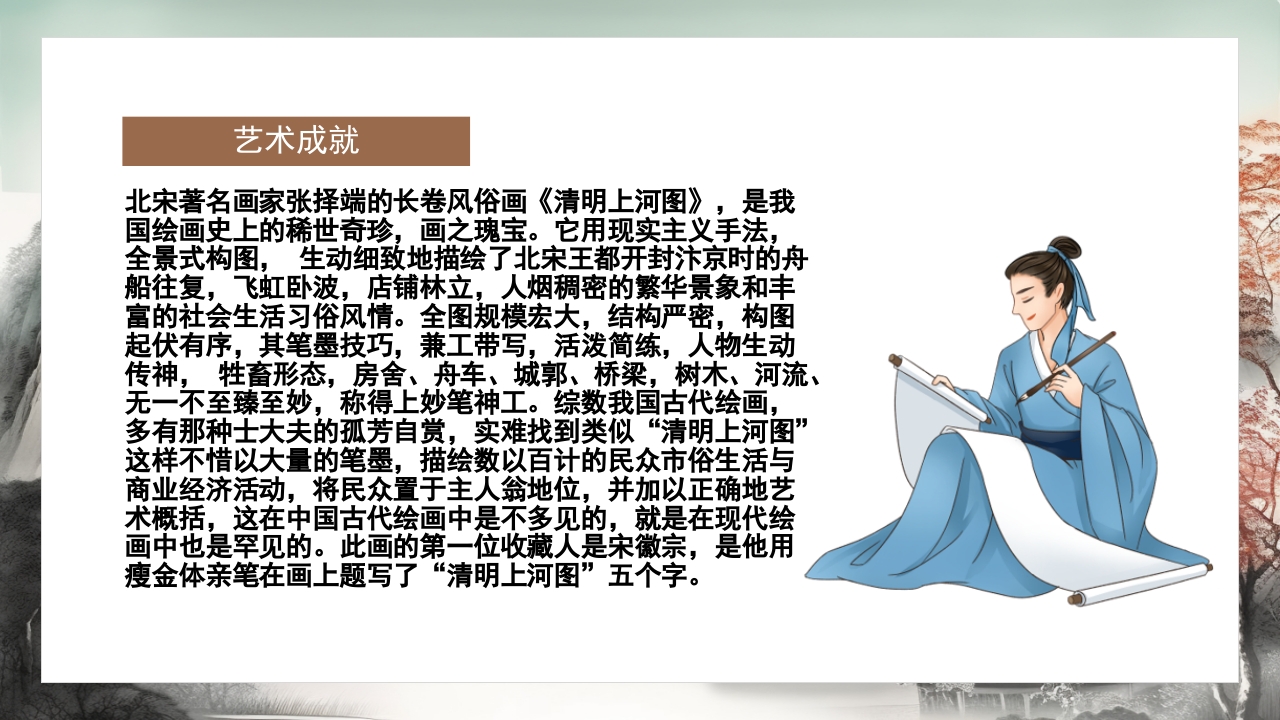 艺术成就

北宋著名画家张择端的长卷风俗画《清明上河图》，是我国绘画史上的稀世奇珍，画之瑰宝。它用现实主义手法，全景式构图， 生动细致地描绘了北宋王都开封汴京时的舟船往复，飞虹卧波，店铺林立，人烟稠密的繁华景象和丰富的社会生活习俗风情。全图规模宏大，结构严密，构图起伏有序，其笔墨技巧，兼工带写，活泼简练，人物生动传神， 牲畜形态，房舍、舟车、城郭、桥梁，树木、河流、无一不至臻至妙，称得上妙笔神工。综数我国古代绘画，多有那种士大夫的孤芳自赏，实难找到类似“清明上河图”这样不惜以大量的笔墨，描绘数以百计的民众市俗生活与商业经济活动，将民众置于主人翁地位，并加以正确地艺术概括，这在中国古代绘画中是不多见的，就是在现代绘画中也是罕见的。此画的第一位收藏人是宋徽宗，是他用瘦金体亲笔在画上题写了“清明上河图”五个字。